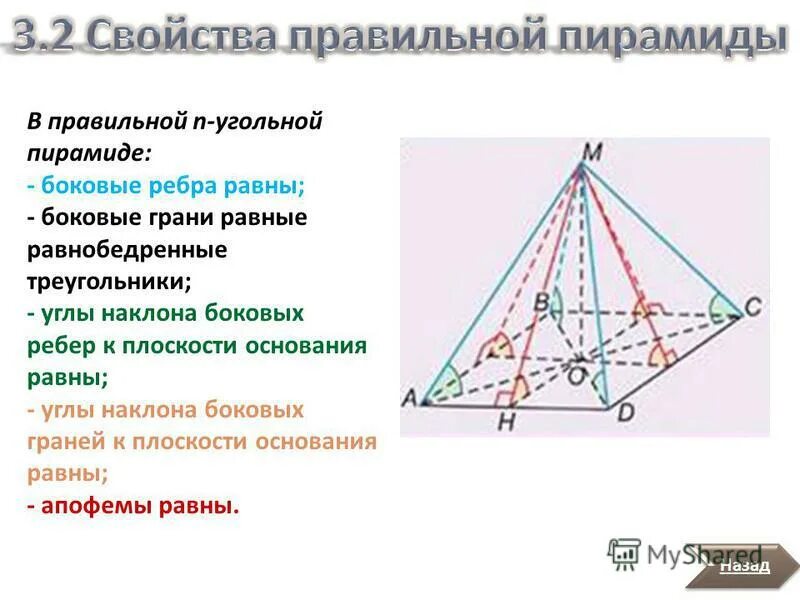 3.2 Свойства правильной пирамиды

В правильной n-угольной пирамиде:
- боковые ребра равны;
- боковые грани равные равнобедренные треугольники;
- углы наклона боковых ребер к плоскости основания равны;
- углы наклона боковых граней к плоскости основания равны;
- апофемы равны.

M
B
C
O
A
H
D

MyShared

Назад